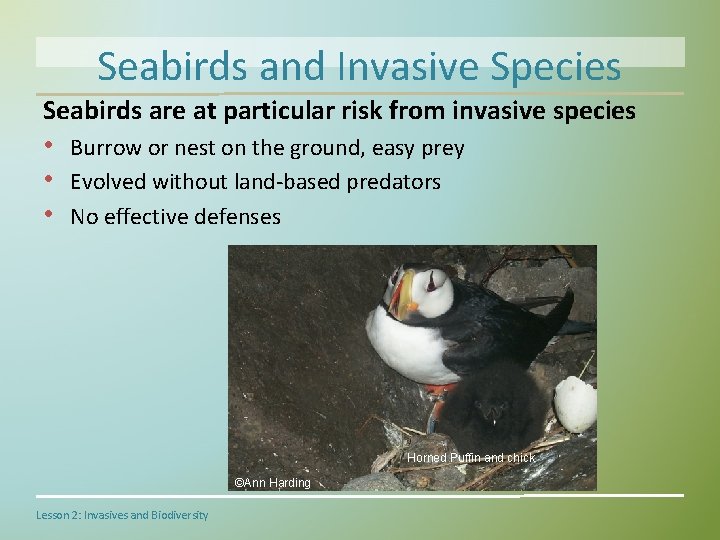 Seabirds and Invasive Species

Seabirds are at particular risk from invasive species

• Burrow or nest on the ground, easy prey
• Evolved without land-based predators
• No effective defenses

Horned Puffin and chick
©Ann Harding

Lesson 2: Invasives and Biodiversity